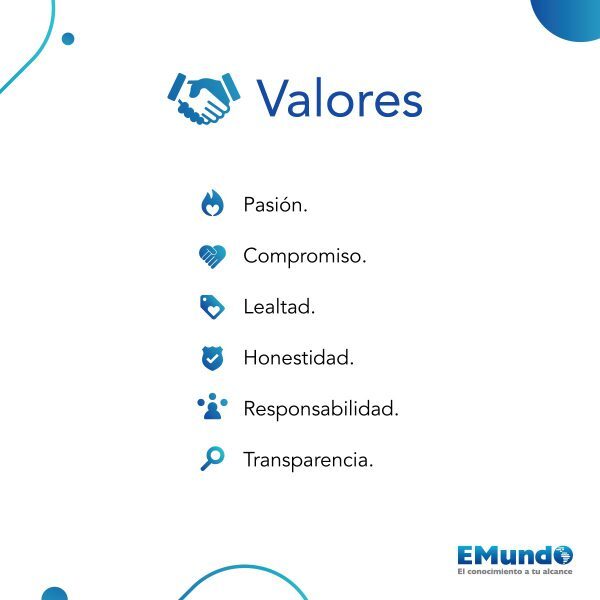 Valores

Pasión.

Compromiso.

Lealtad.

Honestidad.

Responsabilidad.

Transparencia.

EMundo
El conocimiento a tu alcance